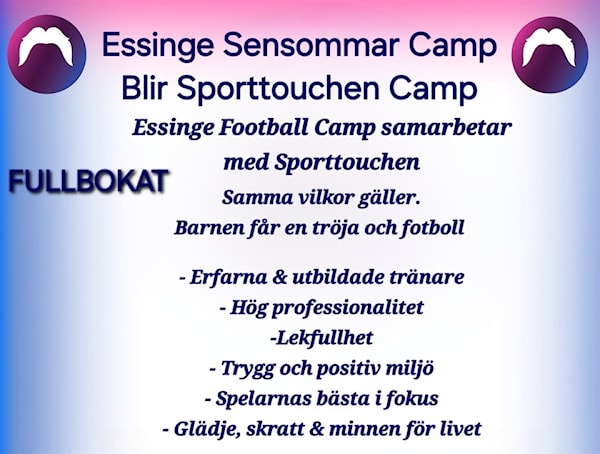 Essinge Sensommar Camp
Blir Sporttouchen Camp

Essinge Football Camp samarbetar med Sporttouchen

FULLBOKAT

Samma vilkor gäller.
Barnen får en tröja och fotboll

- Erfarna & utbildade tränare
- Hög professionalitet
-Lekfullhet
- Trygg och positiv miljö
- Spelarnas bästa i fokus
- Glädje, skratt & minnen för livet